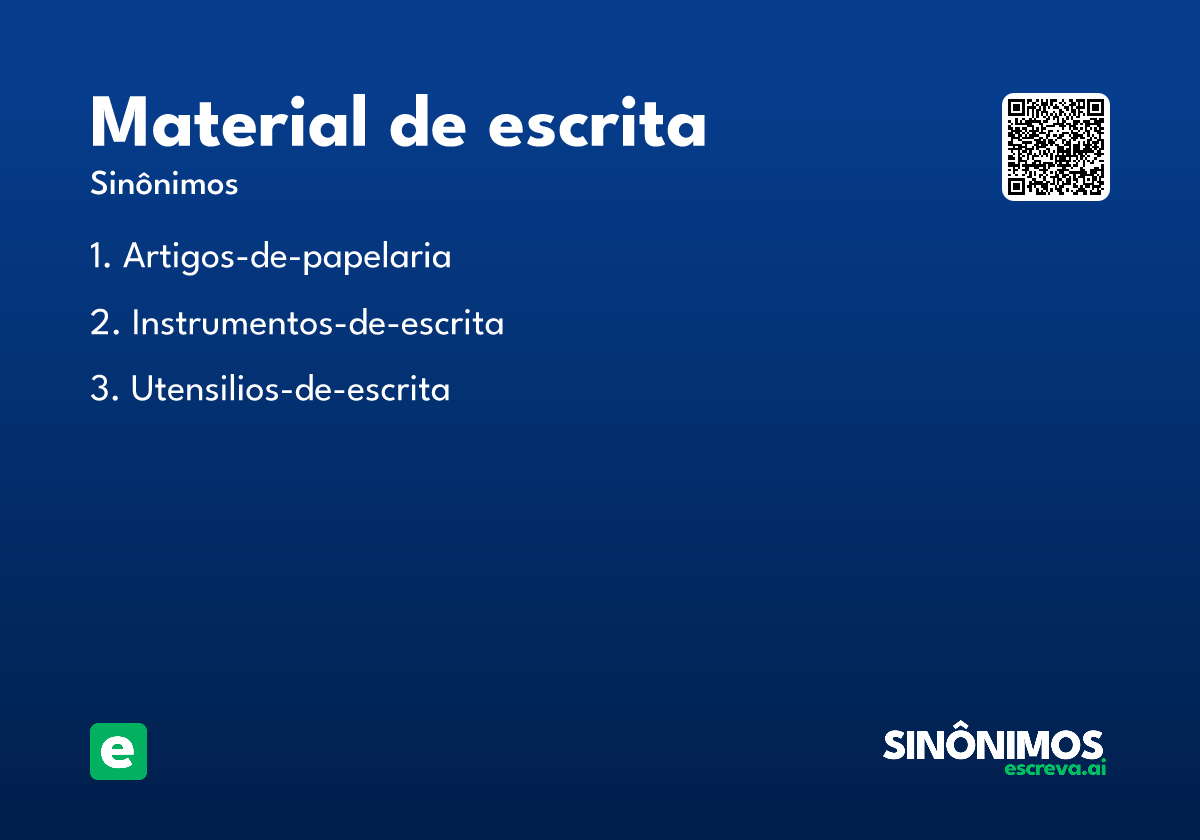 Material de escrita
Sinônimos

1. Artigos-de-papelaria

2. Instrumentos-de-escrita

3. Utensilios-de-escrita

e

SINÔNIMOS
escreva.ai